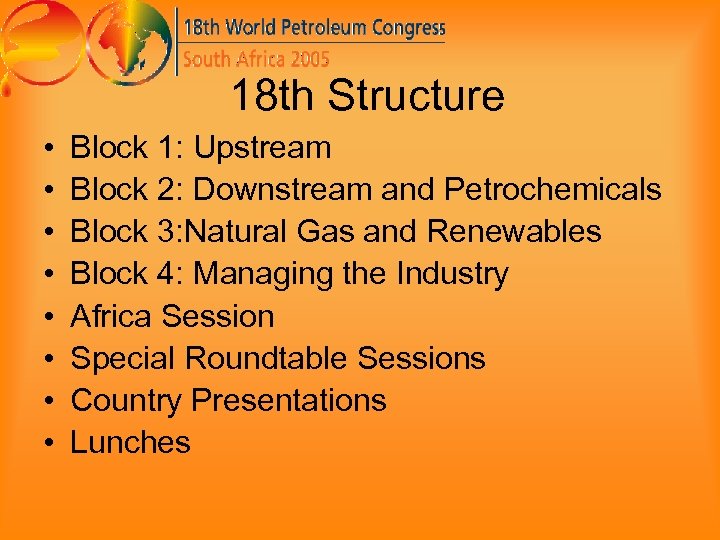 18th World Petroleum Congress
South Africa 2005

18th Structure

• Block 1: Upstream
• Block 2: Downstream and Petrochemicals
• Block 3:Natural Gas and Renewables
• Block 4: Managing the Industry
• Africa Session
• Special Roundtable Sessions
• Country Presentations
• Lunches